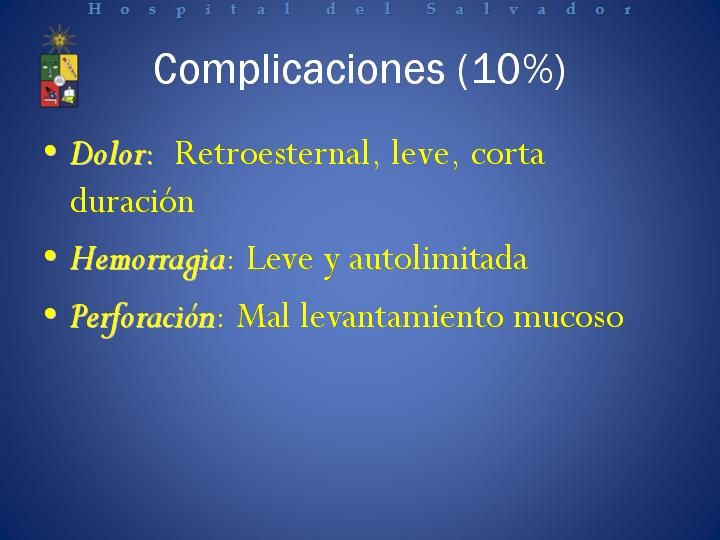 Hospital del Salvador

Complicaciones (10%)

• Dolor: Retroesternal, leve, corta duración

• Hemorragia: Leve y autolimitada

• Perforación: Mal levantamiento mucoso